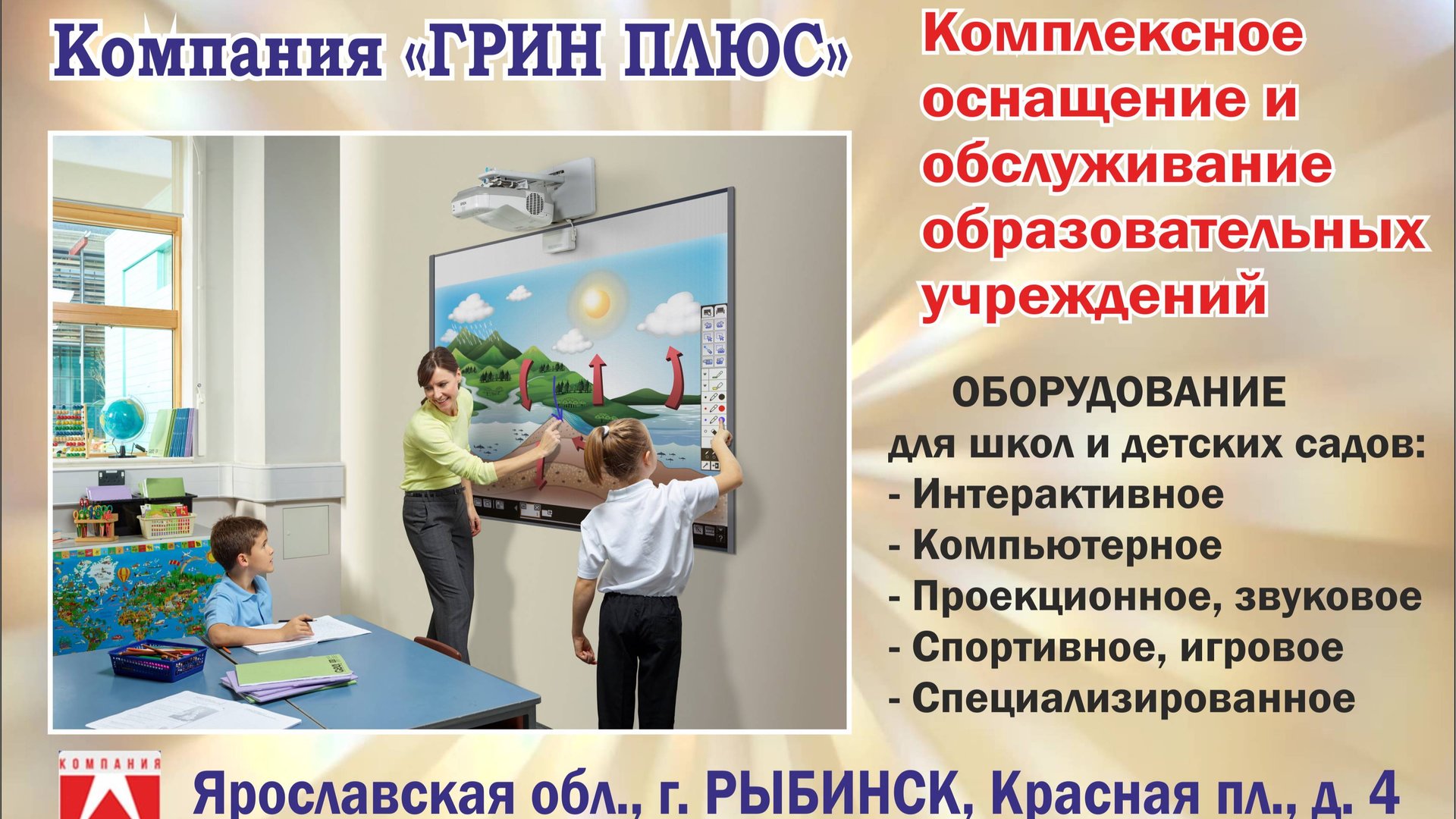 Компания «ГРИН ПЛЮС»

Комплексное оснащение и обслуживание образовательных учреждений

ОБОРУДОВАНИЕ
для школ и детских садов:
- Интерактивное
- Компьютерное
- Проекционное, звуковое
- Спортивное, игровое
- Специализированное

КОМПАНИЯ

Ярославская обл., г. РЫБИНСК, Красная пл., д. 4